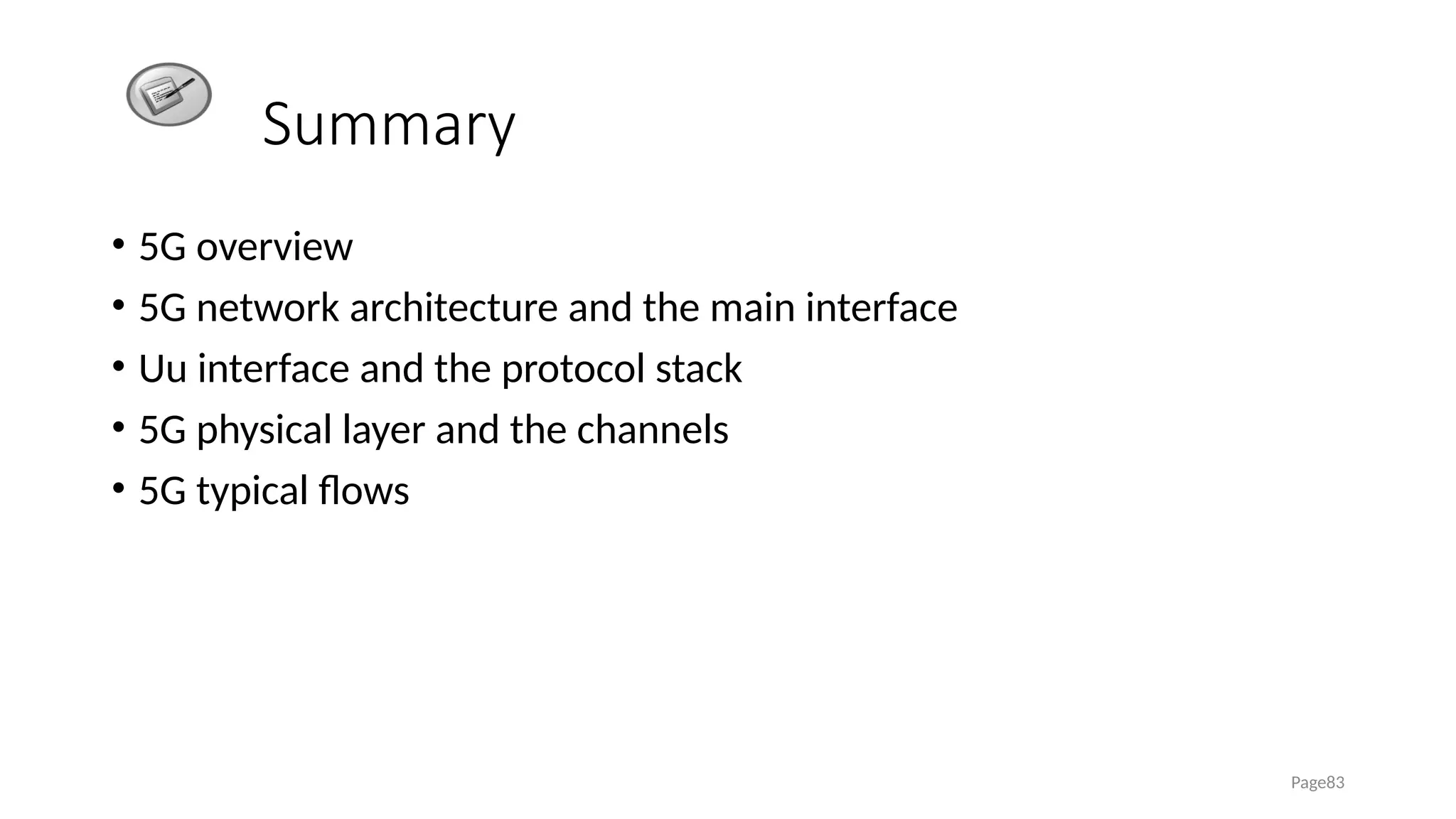 Summary

• 5G overview
• 5G network architecture and the main interface
• Uu interface and the protocol stack
• 5G physical layer and the channels
• 5G typical flows

Page83